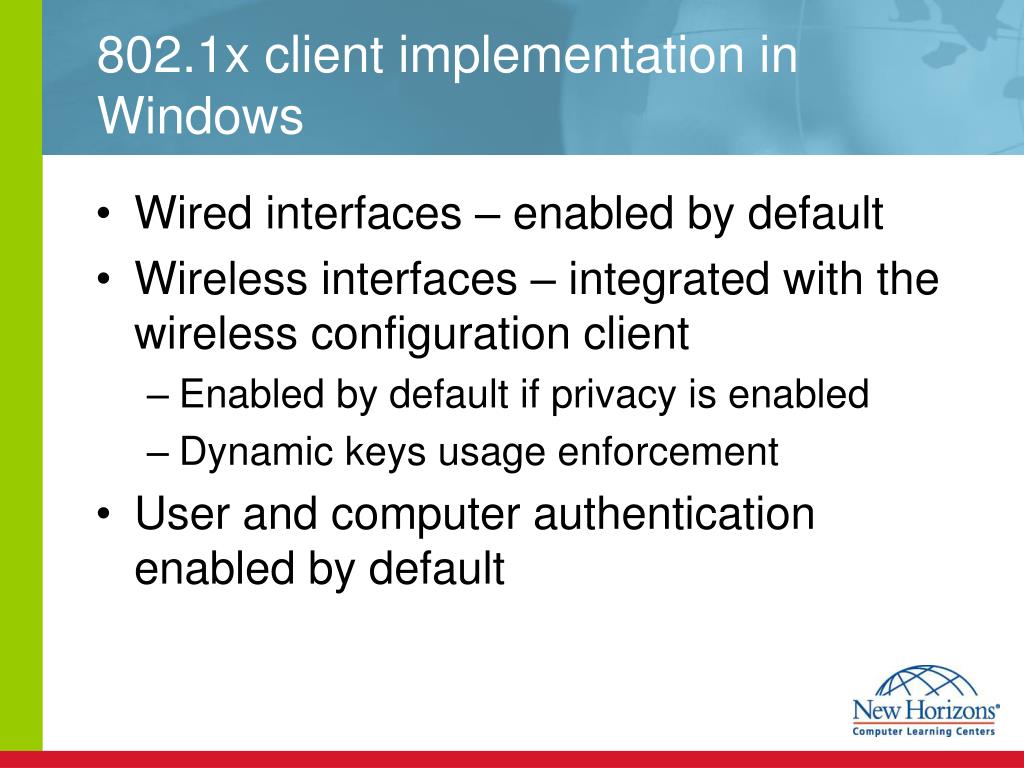 802.1x client implementation in Windows

• Wired interfaces – enabled by default
• Wireless interfaces – integrated with the wireless configuration client
– Enabled by default if privacy is enabled
– Dynamic keys usage enforcement
• User and computer authentication enabled by default

New Horizons®
Computer Learning Centers